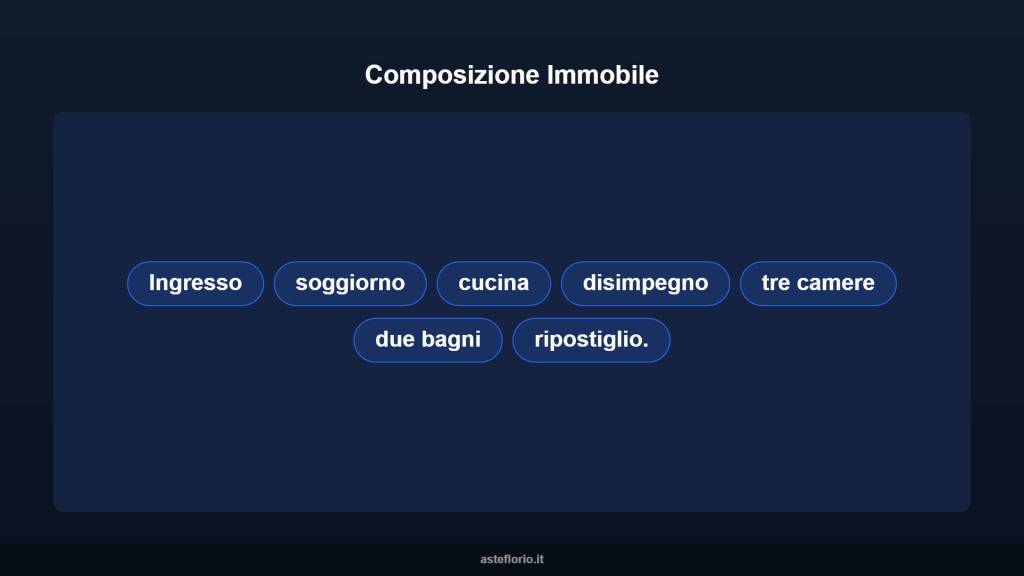 Composizione Immobile

Ingresso

soggiorno

cucina

disimpegno

tre camere

due bagni

ripostiglio.

asteflorio.it